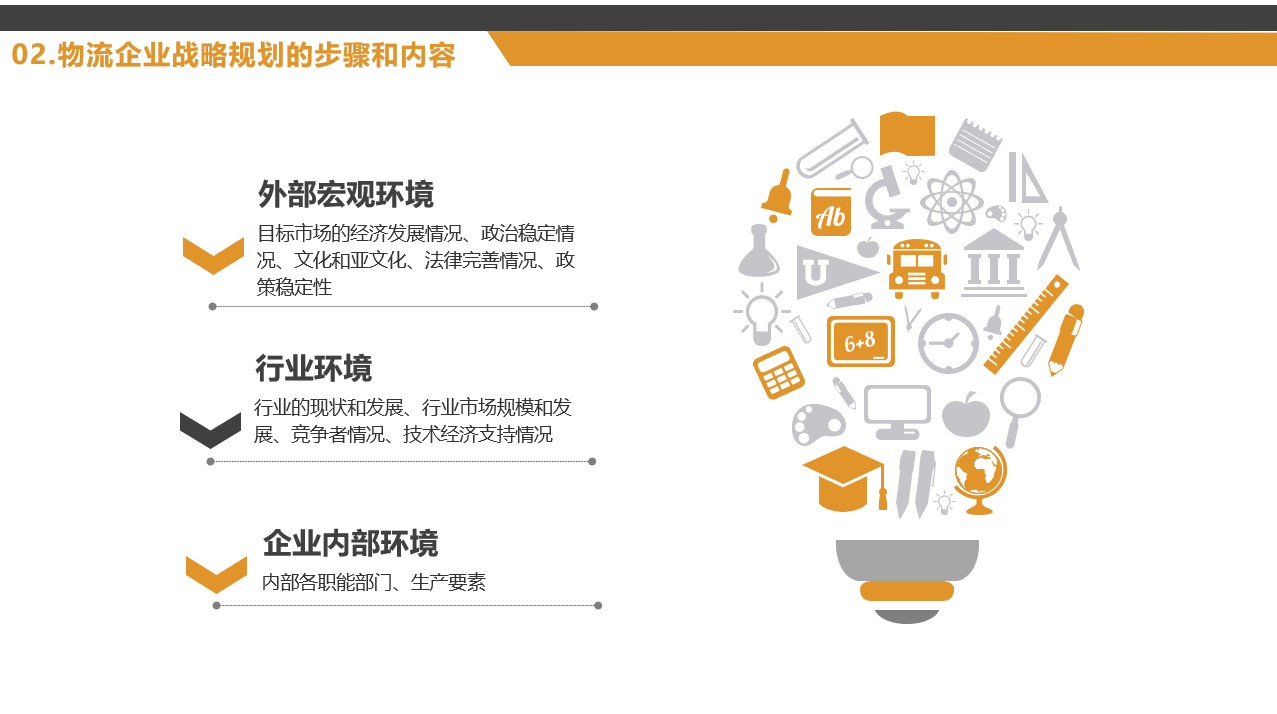 02.物流企业战略规划的步骤和内容

外部宏观环境

目标市场的经济发展情况、政治稳定情况、文化和亚文化、法律完善情况、政策稳定性

行业环境

行业的现状和发展、行业市场规模和发展、竞争者情况、技术经济支持情况

企业内部环境

内部各职能部门、生产要素

Ab

U

6+8